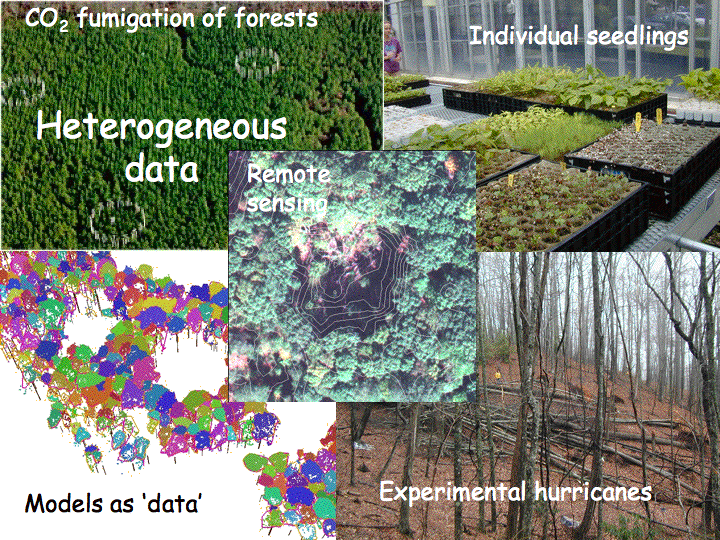 $CO_2$ fumigation of forests

Individual seedlings

Heterogeneous data

Remote sensing

Models as 'data'

Experimental hurricanes